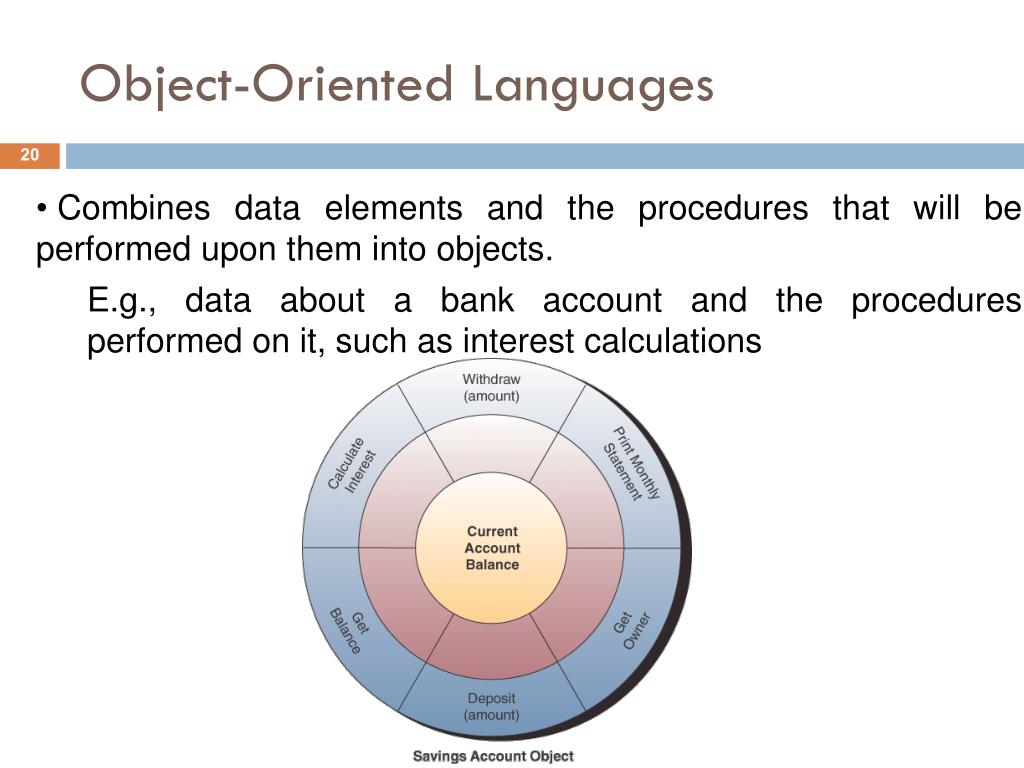 Object-Oriented Languages

20

• Combines data elements and the procedures that will be performed upon them into objects.

E.g., data about a bank account and the procedures performed on it, such as interest calculations

Withdraw (amount)

Print Monthly Statement

Get Owner

Deposit (amount)

Get Balance

Calculate Interest

Current Account Balance

Savings Account Object